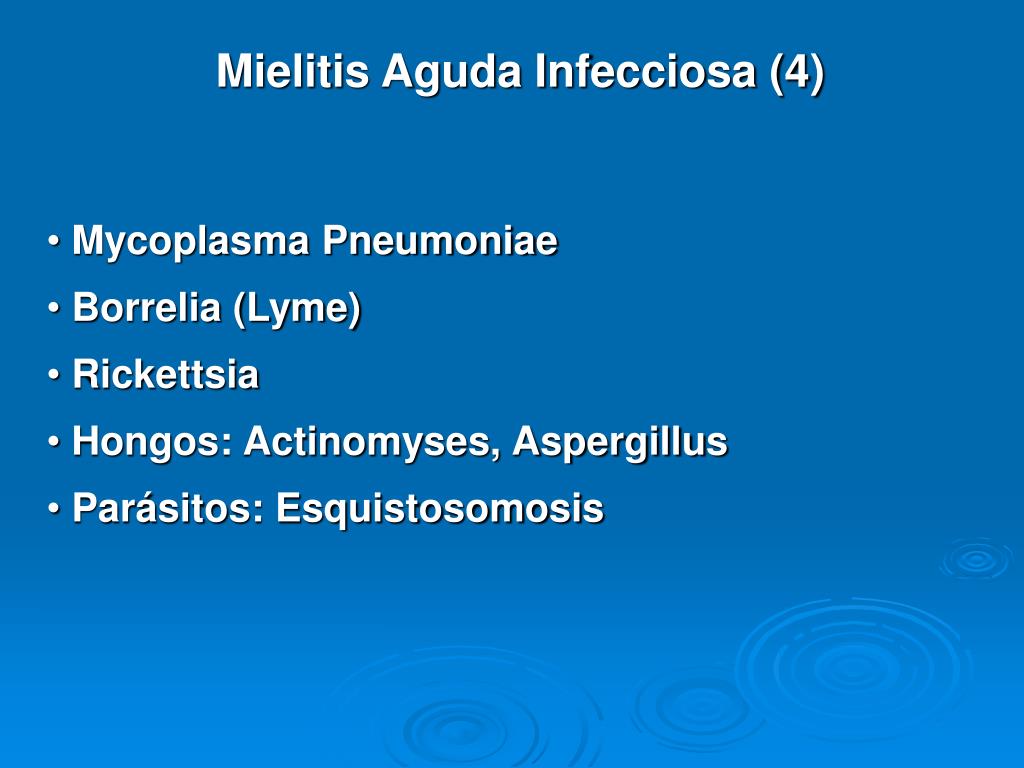 Mielitis Aguda Infecciosa (4)

• Mycoplasma Pneumoniae
• Borrelia (Lyme)
• Rickettsia
• Hongos: Actinomyses, Aspergillus
• Parásitos: Esquistosomosis